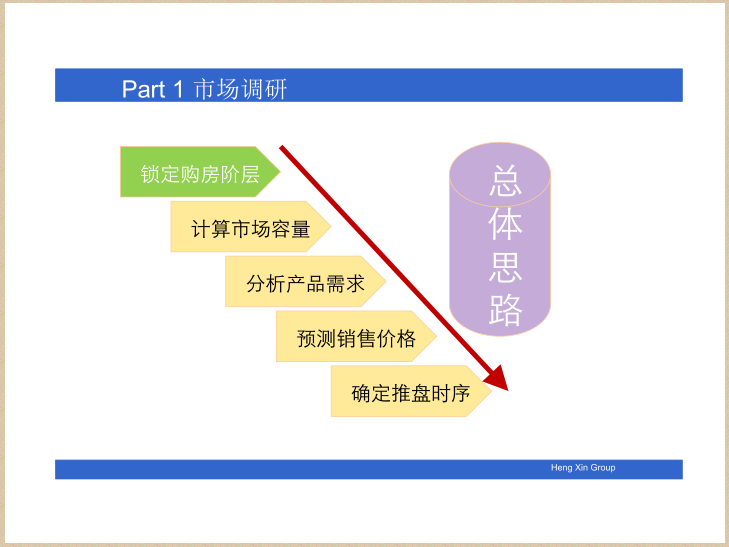 Part 1 市场调研

锁定购房阶层

计算市场容量

分析产品需求

预测销售价格

确定推盘时序

总体思路

Heng Xin Group